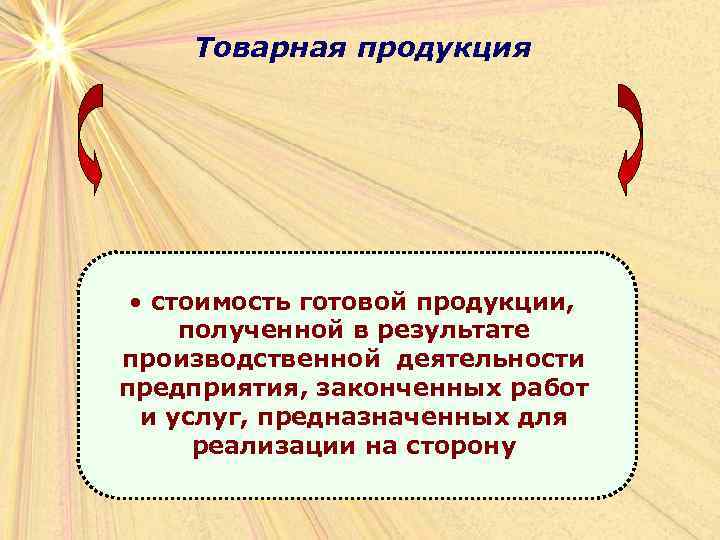 Товарная продукция

• стоимость готовой продукции, полученной в результате производственной деятельности предприятия, законченных работ и услуг, предназначенных для реализации на сторону